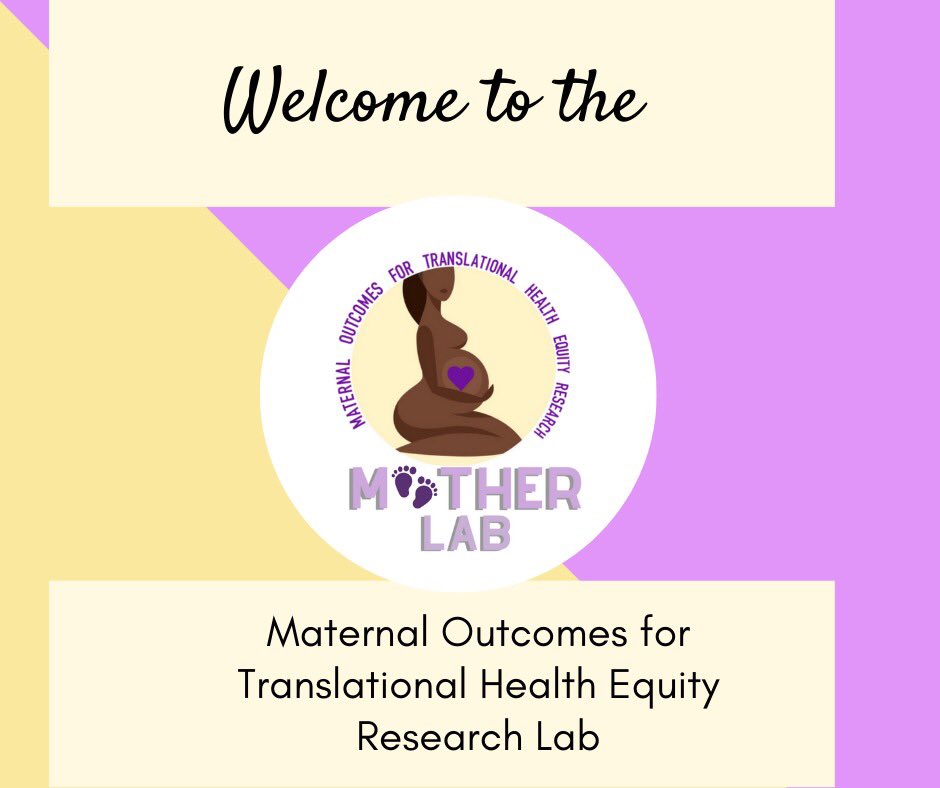 Welcome to the

MATERNAL OUTCOMES FOR TRANSLATIONAL HEALTH EQUITY RESEARCH

MOTHER LAB

Maternal Outcomes for Translational Health Equity Research Lab